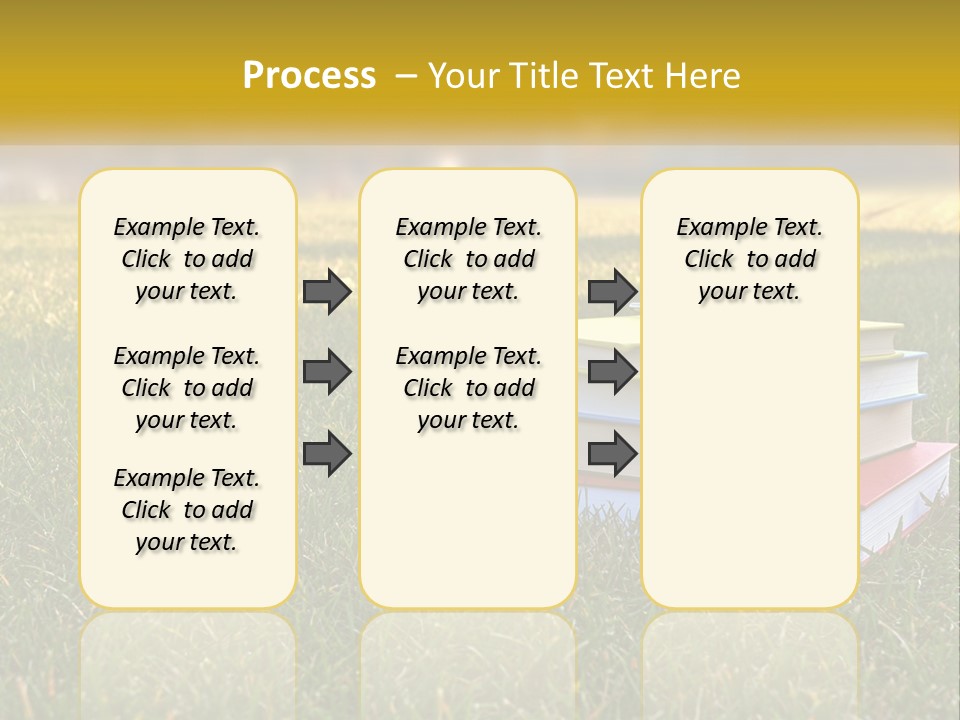 Process – Your Title Text Here

Example Text. Click to add your text.

Example Text. Click to add your text.

Example Text. Click to add your text.

Example Text. Click to add your text.

Example Text. Click to add your text.

Example Text. Click to add your text.